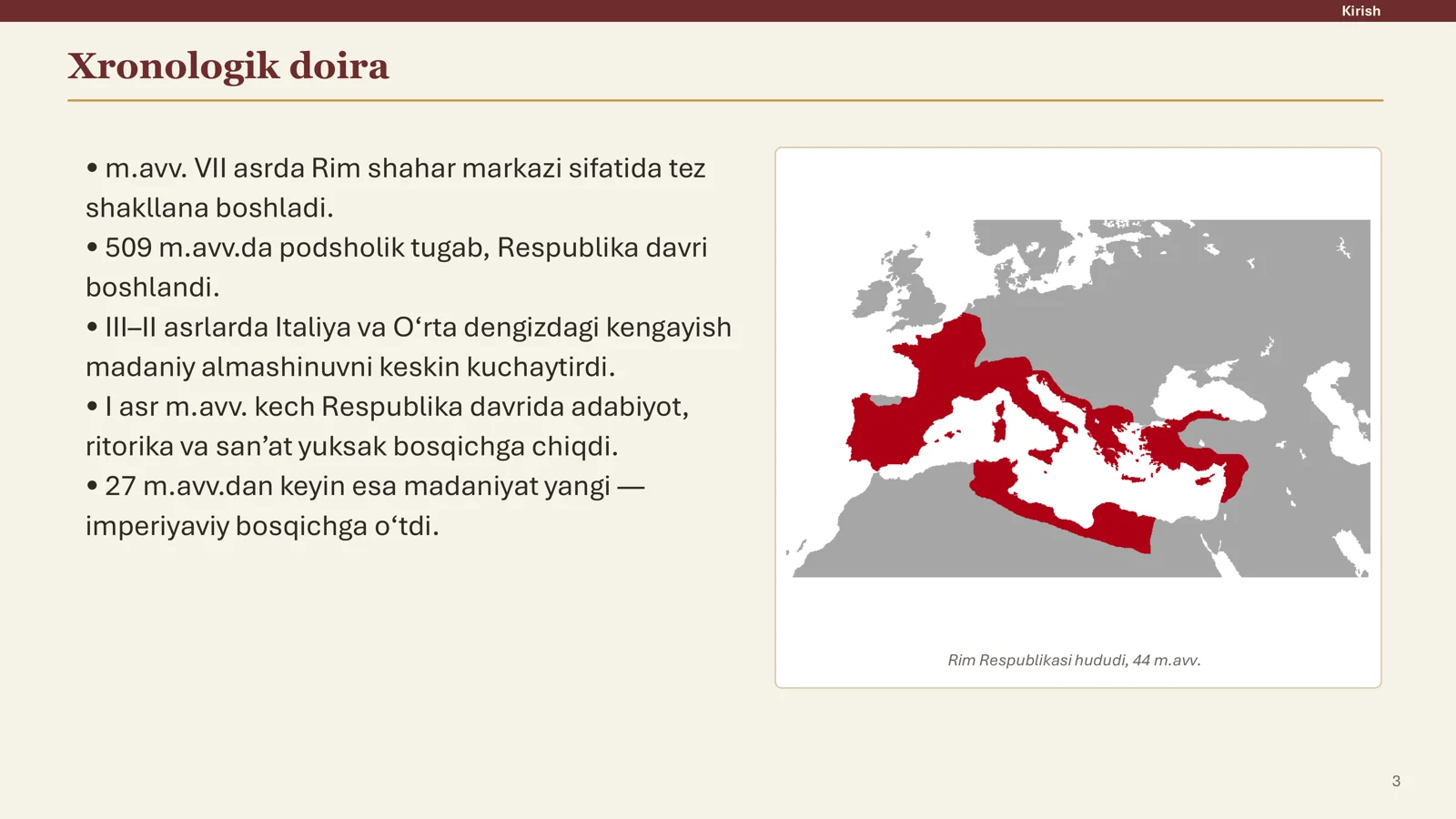 Kirish

Xronologik doira

• m.avv. VII asrda Rim shahar markazi sifatida tez shakllana boshladi.
• 509 m.avv.da podsholik tugab, Respublika davri boshlandi.
• III–II asrlarda Italiya va O‘rta dengizdagi kengayish madaniy almashinuvni keskin kuchaytirdi.
• I asr m.avv. kech Respublika davrida adabiyot, ritorika va san’at yuksak bosqichga chiqdi.
• 27 m.avv.dan keyin esa madaniyat yangi — imperiyaviy bosqichga o‘tdi.

Rim Respublikasi hududi, 44 m.avv.

3